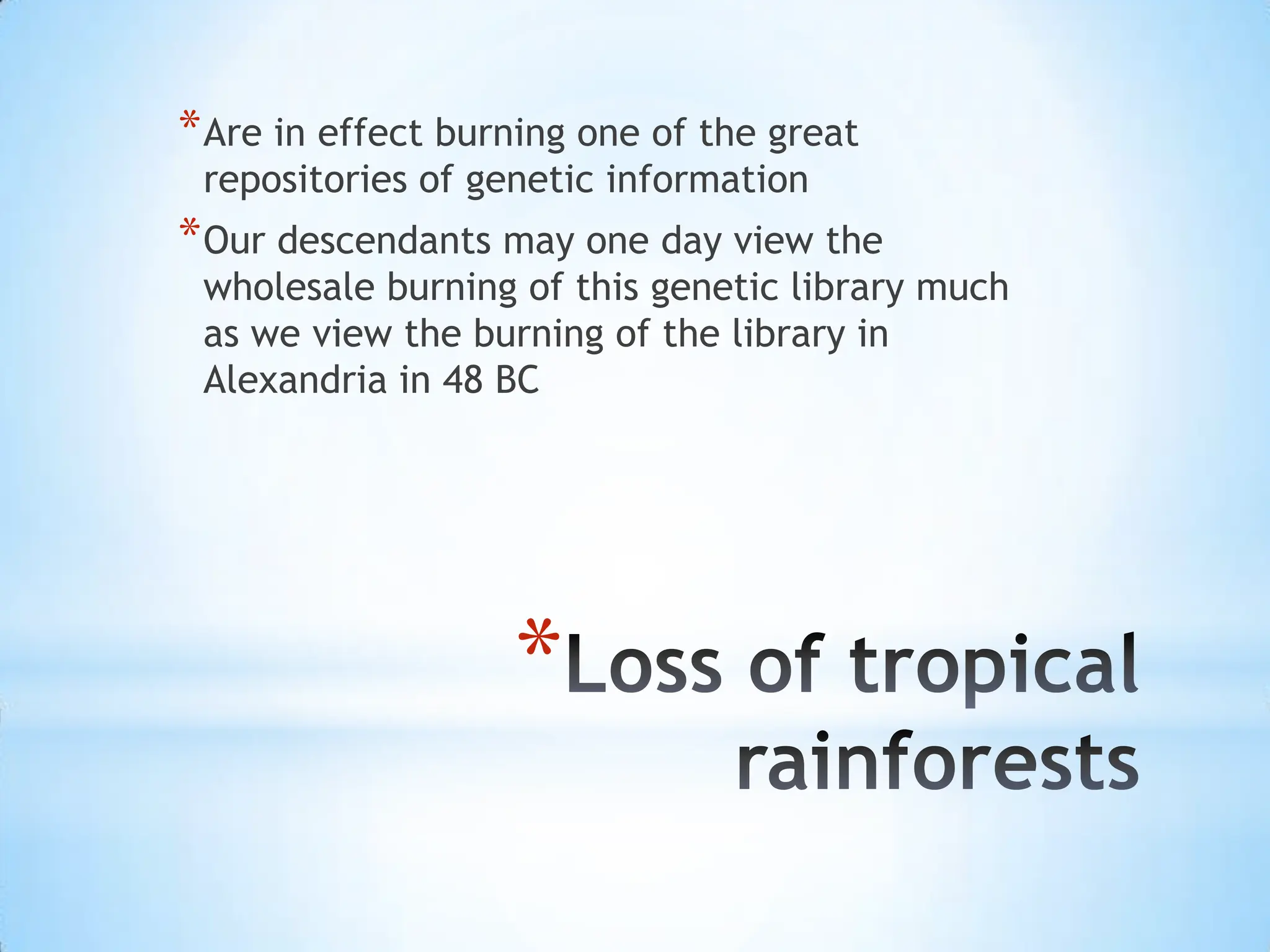 *Are in effect burning one of the great repositories of genetic information

*Our descendants may one day view the wholesale burning of this genetic library much as we view the burning of the library in Alexandria in 48 BC

*Loss of tropical rainforests